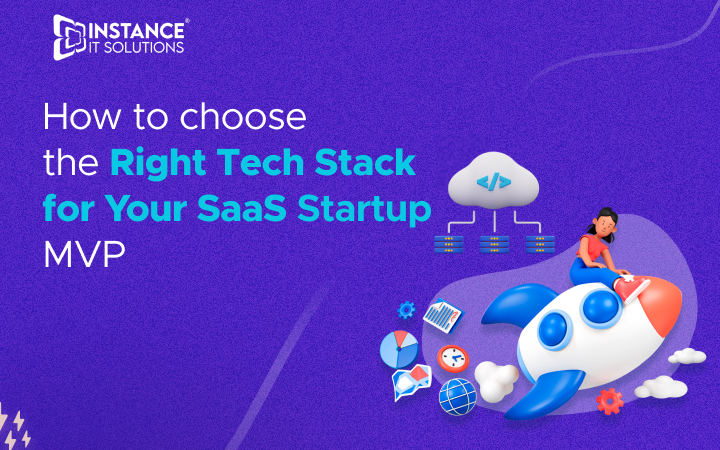 INSTANCE®
IT SOLUTIONS

How to choose the Right Tech Stack for Your SaaS Startup MVP

</>